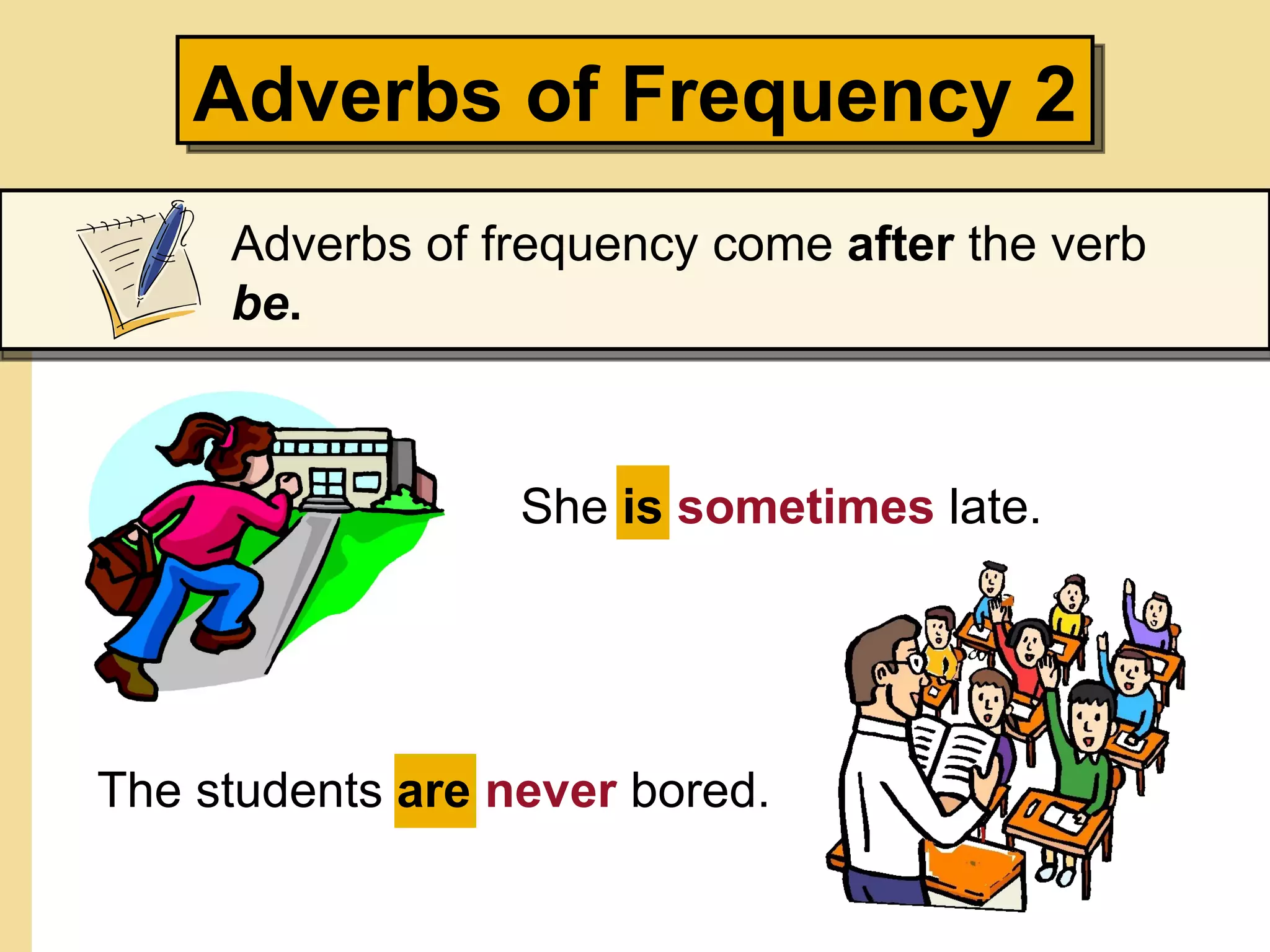 Adverbs of Frequency 2

Adverbs of frequency come after the verb be.

She is sometimes late.

The students are never bored.